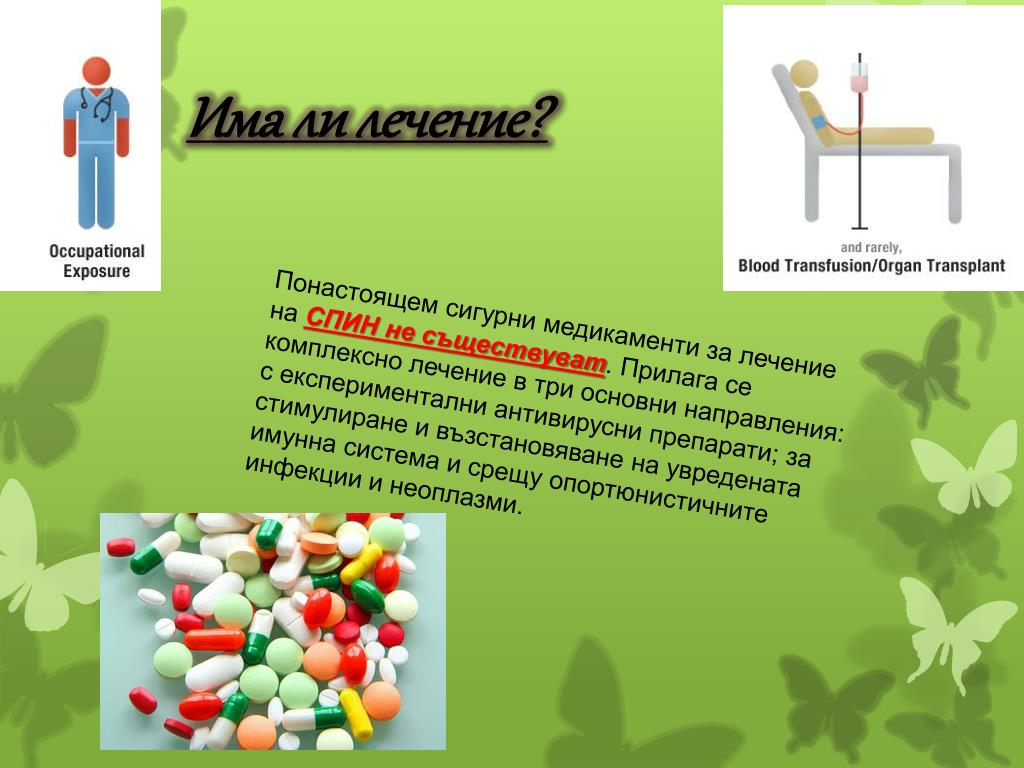 Occupational Exposure

Има ли лечение?

and rarely,
Blood Transfusion/Organ Transplant

Понастоящем сигурни медикаменти за лечение на СПИН не съществуват. Прилага се комплексно лечение в три основни направления: с експериментални антивирусни препарати; за стимулиране и възстановяване на увредената имунна система и срещу опортюнистичните инфекции и неоплазми.